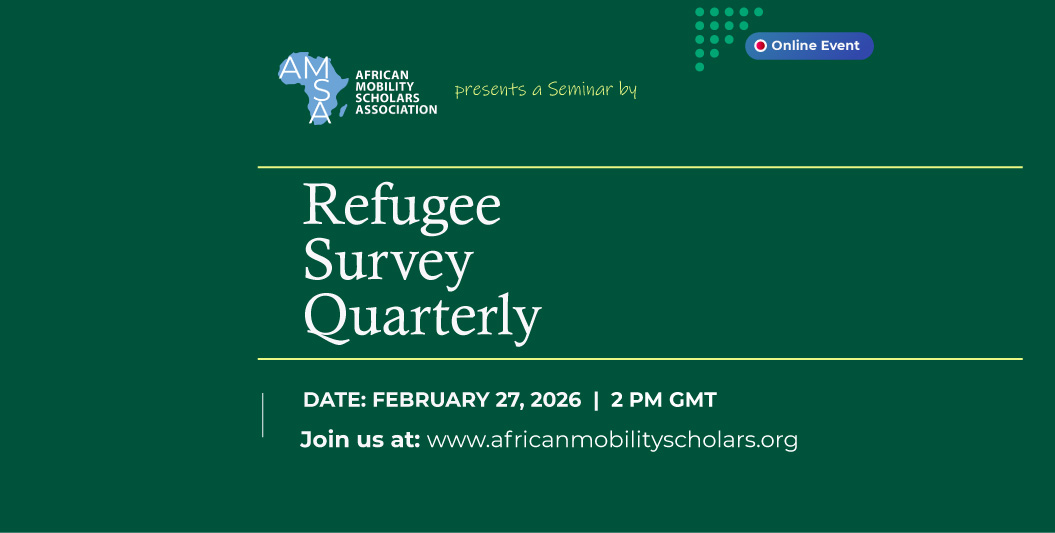 AMSA
AFRICAN MOBILITY SCHOLARS ASSOCIATION

presents a Seminar by

Online Event

Refugee Survey Quarterly

DATE: FEBRUARY 27, 2026 | 2 PM GMT

Join us at: www.africanmobilityscholars.org